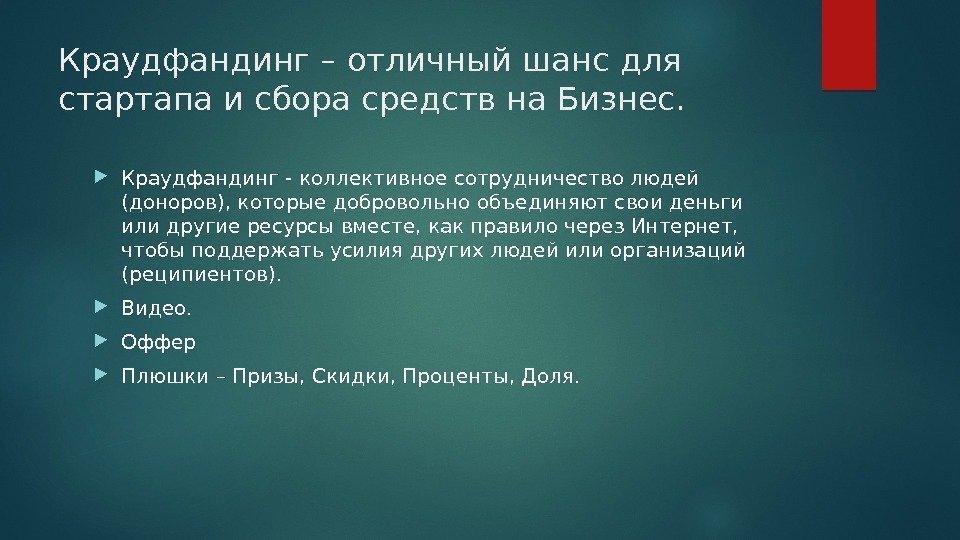 Краудфандинг – отличный шанс для стартапа и сбора средств на Бизнес.

Краудфандинг - коллективное сотрудничество людей (доноров), которые добровольно объединяют свои деньги или другие ресурсы вместе, как правило через Интернет, чтобы поддержать усилия других людей или организаций (реципиентов).

Видео.

Оффер

Плюшки – Призы, Скидки, Проценты, Доля.